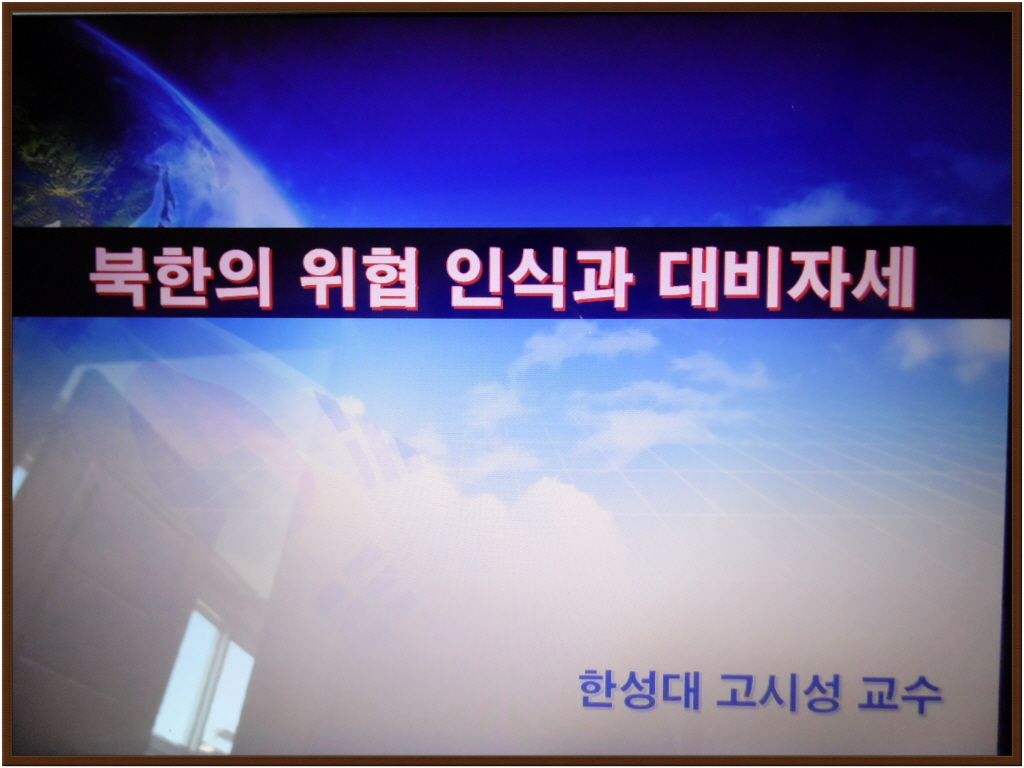 북한의 위협 인식과 대비자세

한성대 고시성 교수